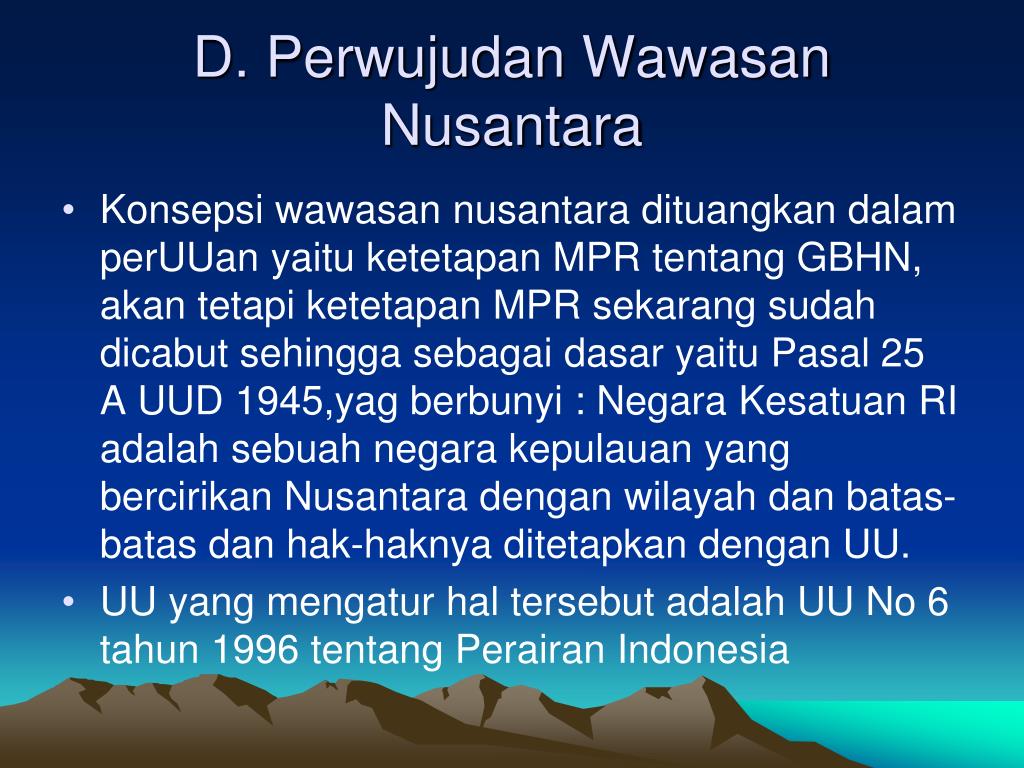 D. Perwujudan Wawasan Nusantara

• Konsepsi wawasan nusantara dituangkan dalam perUUan yaitu ketetapan MPR tentang GBHN, akan tetapi ketetapan MPR sekarang sudah dicabut sehingga sebagai dasar yaitu Pasal 25 A UUD 1945,yag berbunyi : Negara Kesatuan RI adalah sebuah negara kepulauan yang bercirikan Nusantara dengan wilayah dan batas-batas dan hak-haknya ditetapkan dengan UU.

• UU yang mengatur hal tersebut adalah UU No 6 tahun 1996 tentang Perairan Indonesia